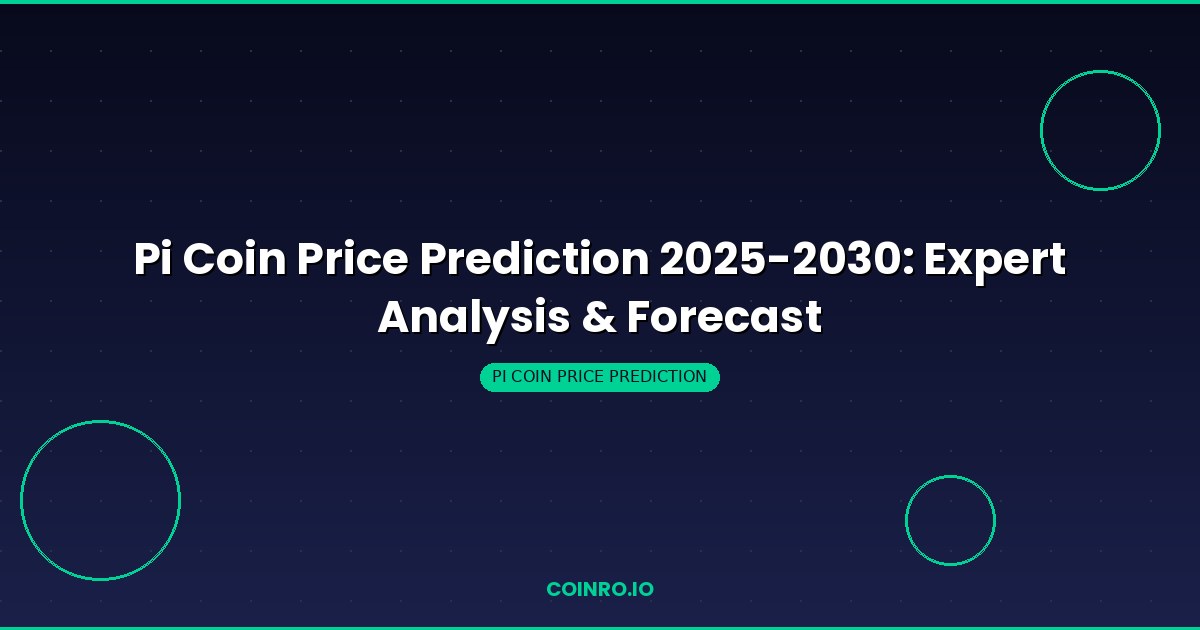 Pi Coin Price Prediction 2025-2030: Expert Analysis & Forecast

PI COIN PRICE PREDICTION

COINRO.IO